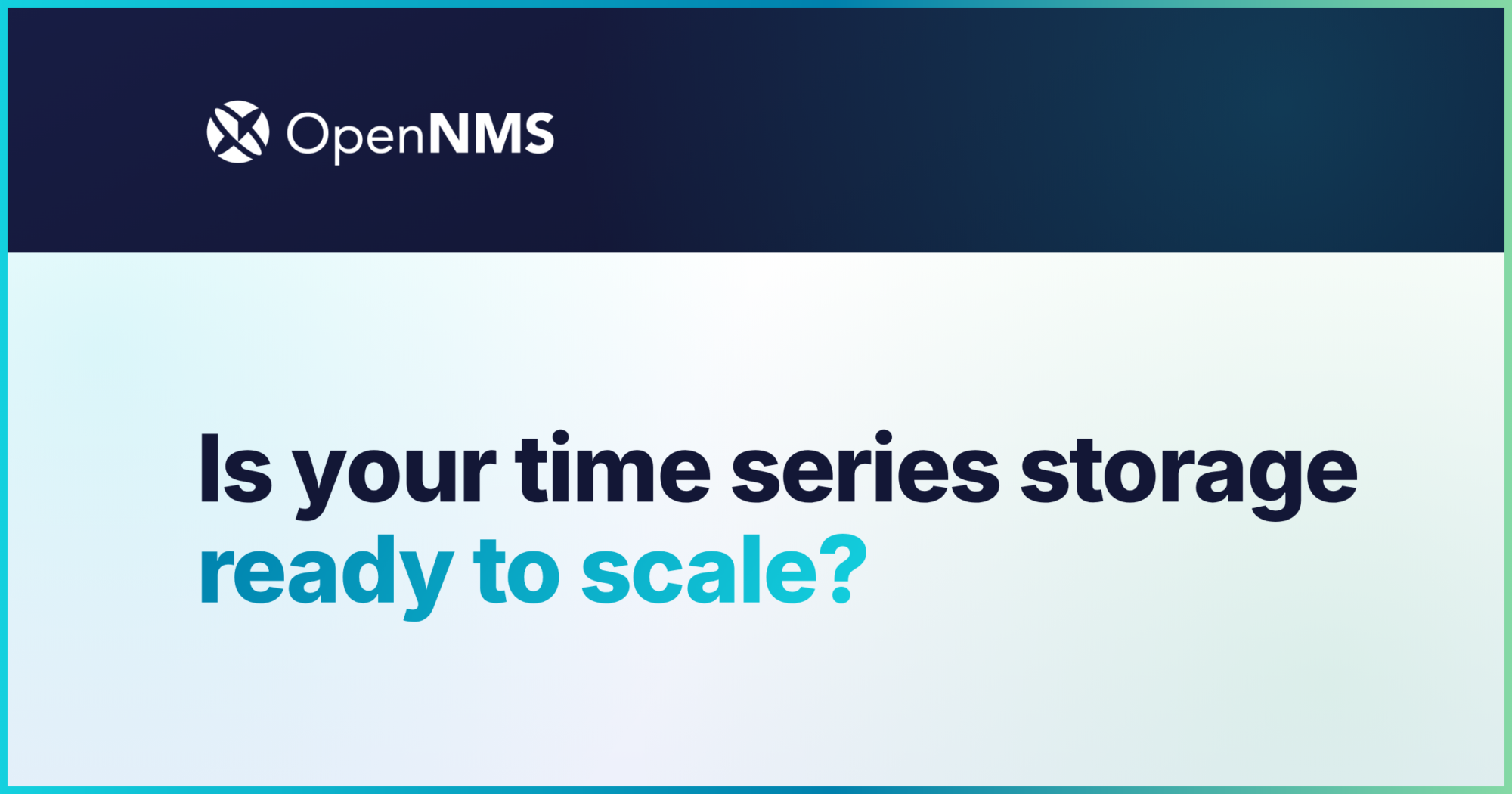 OpenNMS

Is your time series storage ready to scale?